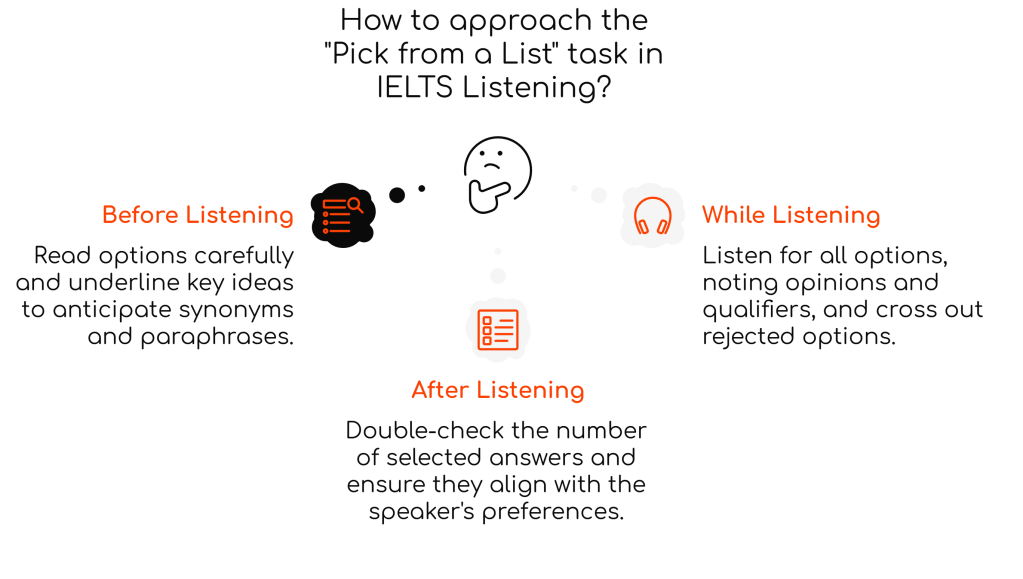 How to approach the "Pick from a List" task in IELTS Listening?

Before Listening

Read options carefully and underline key ideas to anticipate synonyms and paraphrases.

While Listening

Listen for all options, noting opinions and qualifiers, and cross out rejected options.

After Listening

Double-check the number of selected answers and ensure they align with the speaker's preferences.